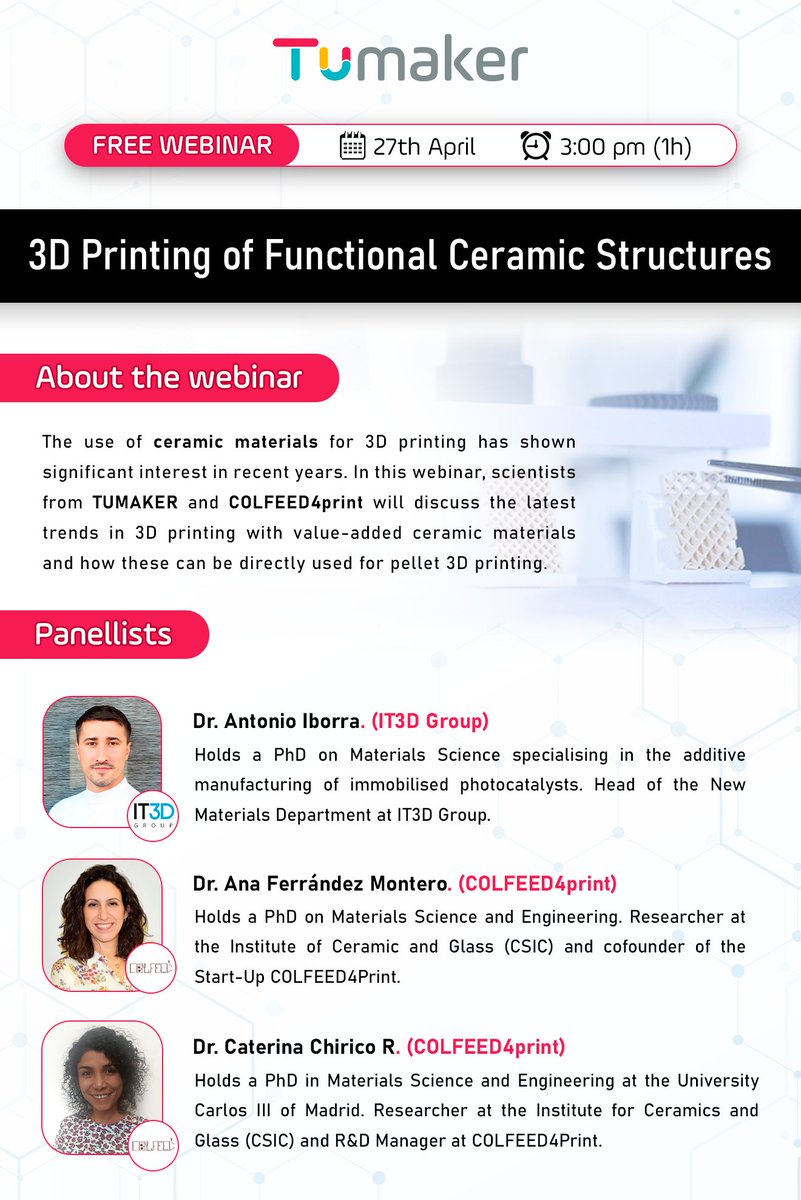 Tumaker

FREE WEBINAR 27th April 3:00 pm (1h)

3D Printing of Functional Ceramic Structures

About the webinar

The use of ceramic materials for 3D printing has shown significant interest in recent years. In this webinar, scientists from TUMAKER and COLFEED4print will discuss the latest trends in 3D printing with value-added ceramic materials and how these can be directly used for pellet 3D printing.

Panellists

IT3D GROUP

Dr. Antonio Iborra. (IT3D Group)
Holds a PhD on Materials Science specialising in the additive manufacturing of immobilised photocatalysts. Head of the New Materials Department at IT3D Group.

COLFEED

Dr. Ana Ferrández Montero. (COLFEED4print)
Holds a PhD on Materials Science and Engineering. Researcher at the Institute of Ceramic and Glass (CSIC) and cofounder of the Start-Up COLFEED4Print.

COLFEED

Dr. Caterina Chirico R. (COLFEED4print)
Holds a PhD in Materials Science and Engineering at the University Carlos III of Madrid. Researcher at the Institute for Ceramics and Glass (CSIC) and R&D Manager at COLFEED4Print.